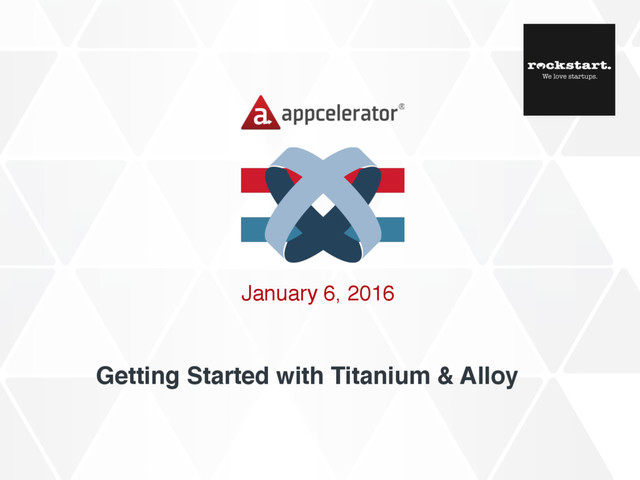 rockstart.
We love startups.

appcelerator®

January 6, 2016

Getting Started with Titanium & Alloy